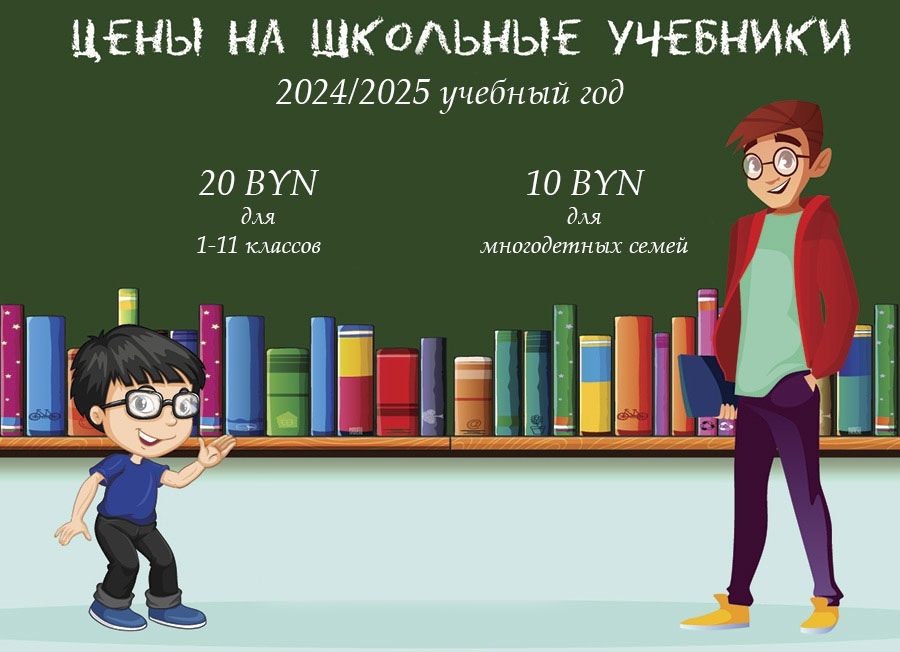 ЦЕНЫ НА ШКОЛЬНЫЕ УЧЕБНИКИ

2024/2025 учебный год

20 BYN
для
1-11 классов

10 BYN
для
многодетных семей